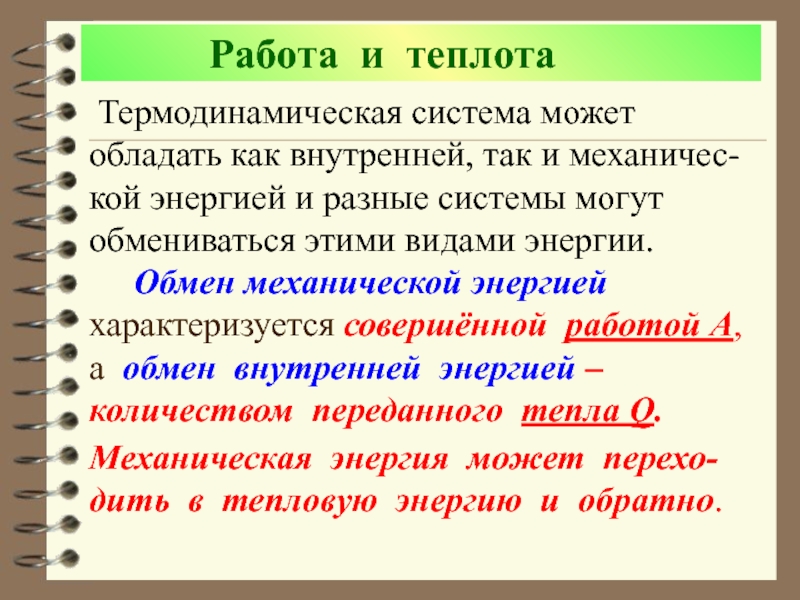 Работа и теплота

Термодинамическая система может обладать как внутренней, так и механической энергией и разные системы могут обмениваться этими видами энергии.

Обмен механической энергией характеризуется совершённой работой A, а обмен внутренней энергией – количеством переданного тепла Q.

Механическая энергия может переходить в тепловую энергию и обратно.